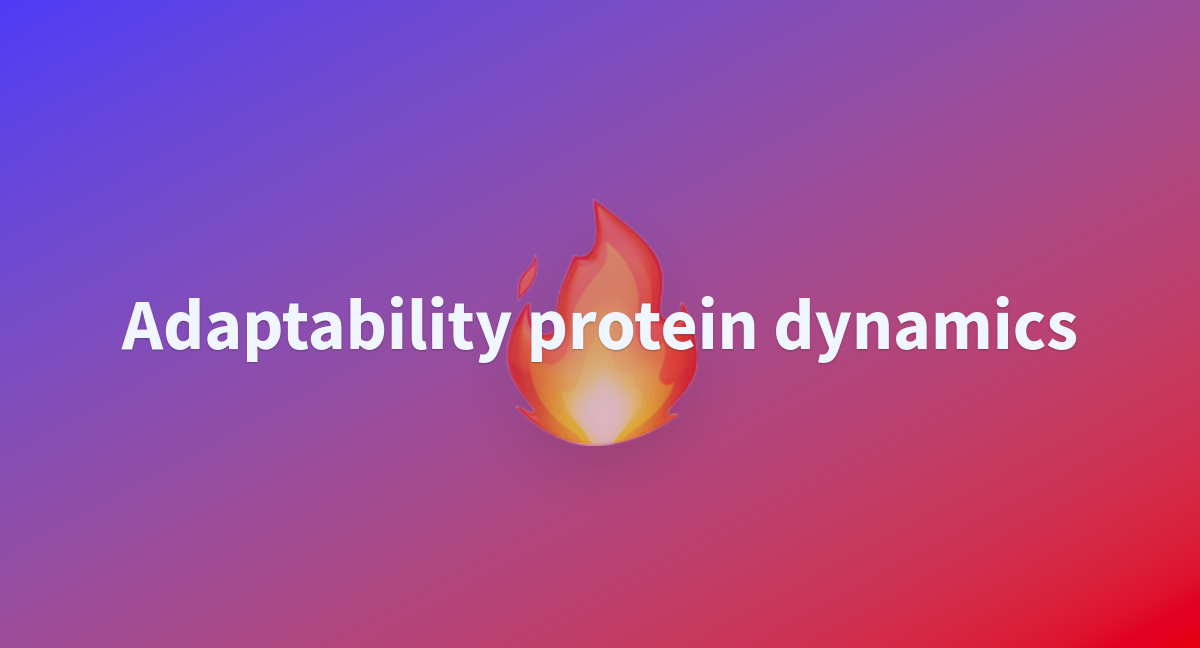 Adaptability protein dynamics